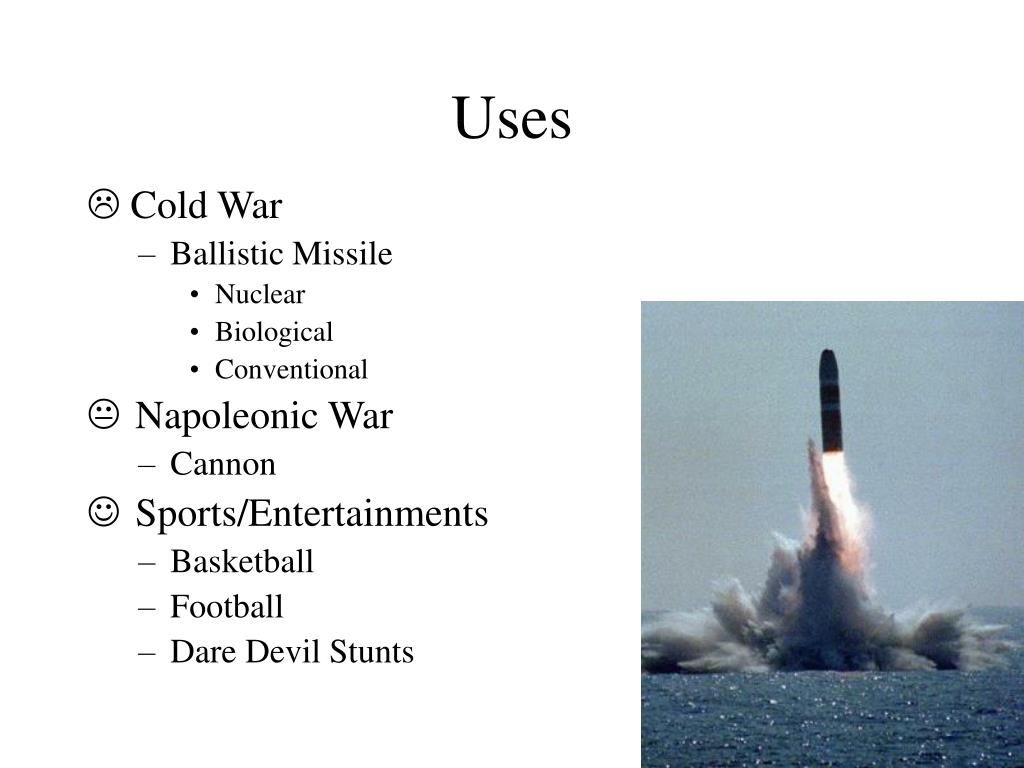 Uses

☹ Cold War
– Ballistic Missile
• Nuclear
• Biological
• Conventional
😐 Napoleonic War
– Cannon
☺ Sports/Entertainments
– Basketball
– Football
– Dare Devil Stunts